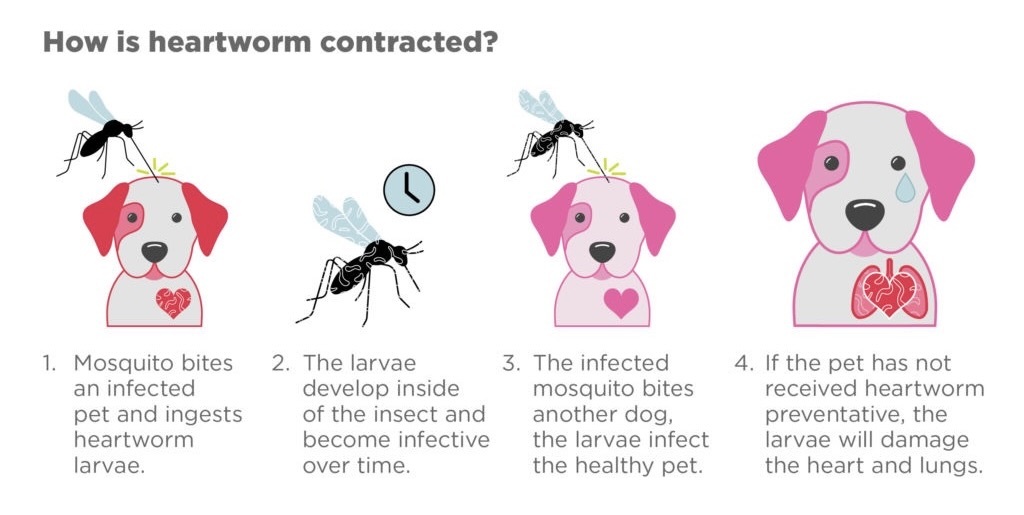 How is heartworm contracted?

1. Mosquito bites an infected pet and ingests heartworm larvae.

2. The larvae develop inside of the insect and become infective over time.

3. The infected mosquito bites another dog, the larvae infect the healthy pet.

4. If the pet has not received heartworm preventative, the larvae will damage the heart and lungs.